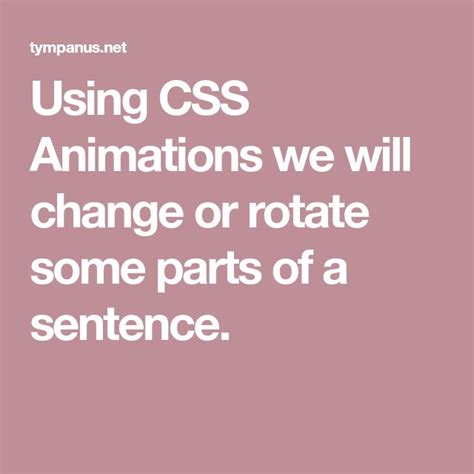 tympanus.net

Using CSS Animations we will change or rotate some parts of a sentence.